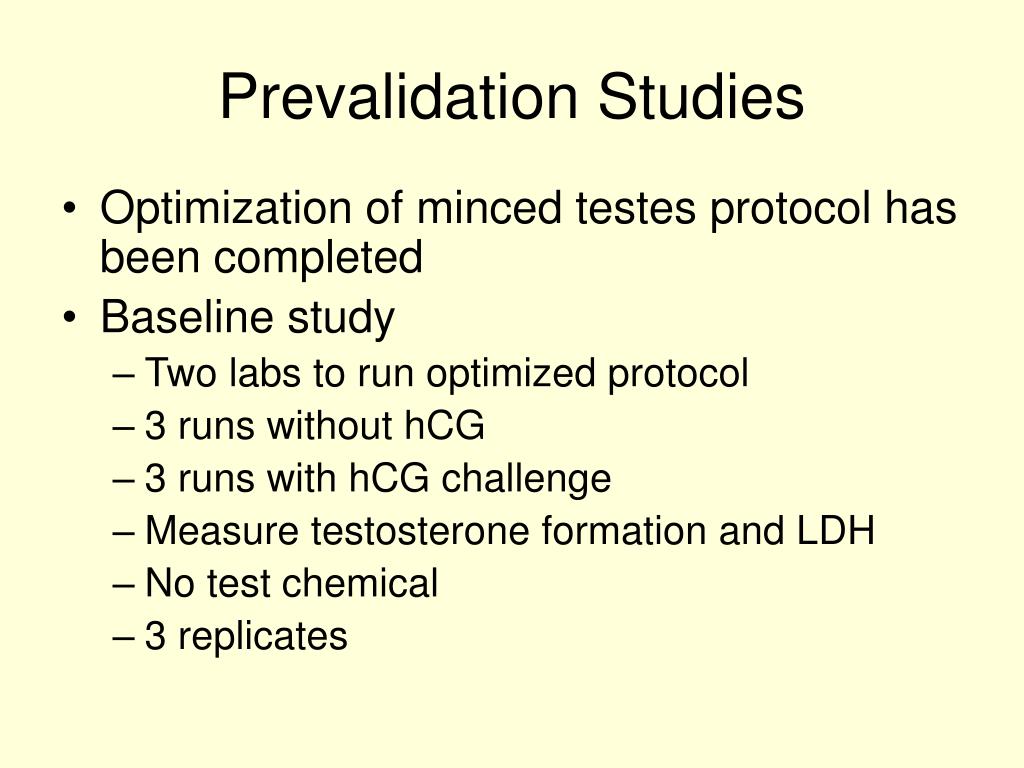 Prevalidation Studies

• Optimization of minced testes protocol has been completed
• Baseline study
  – Two labs to run optimized protocol
  – 3 runs without hCG
  – 3 runs with hCG challenge
  – Measure testosterone formation and LDH
  – No test chemical
  – 3 replicates